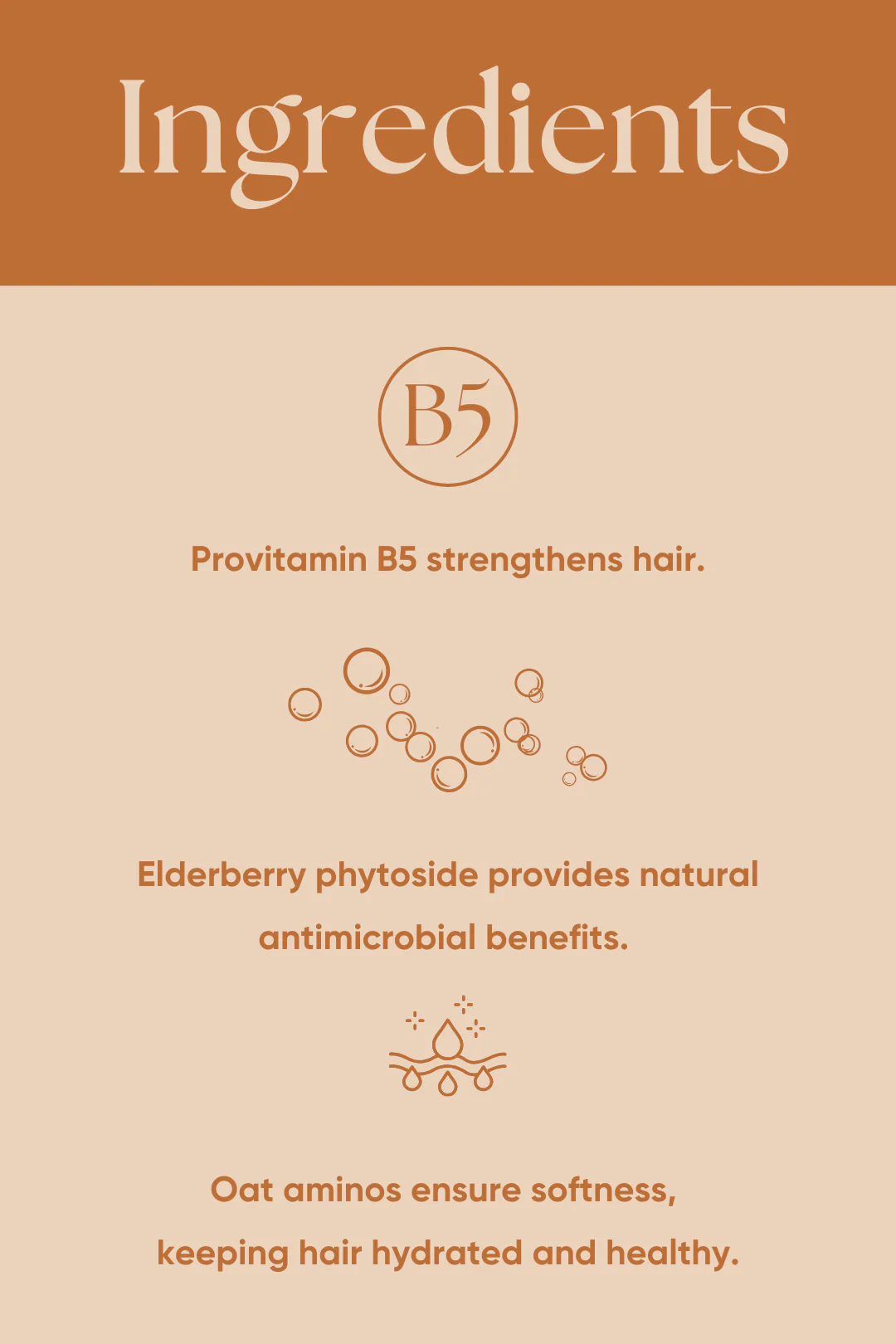 Ingredients

B5

Provitamin B5 strengthens hair.

Elderberry phytoside provides natural antimicrobial benefits.

Oat aminos ensure softness, keeping hair hydrated and healthy.